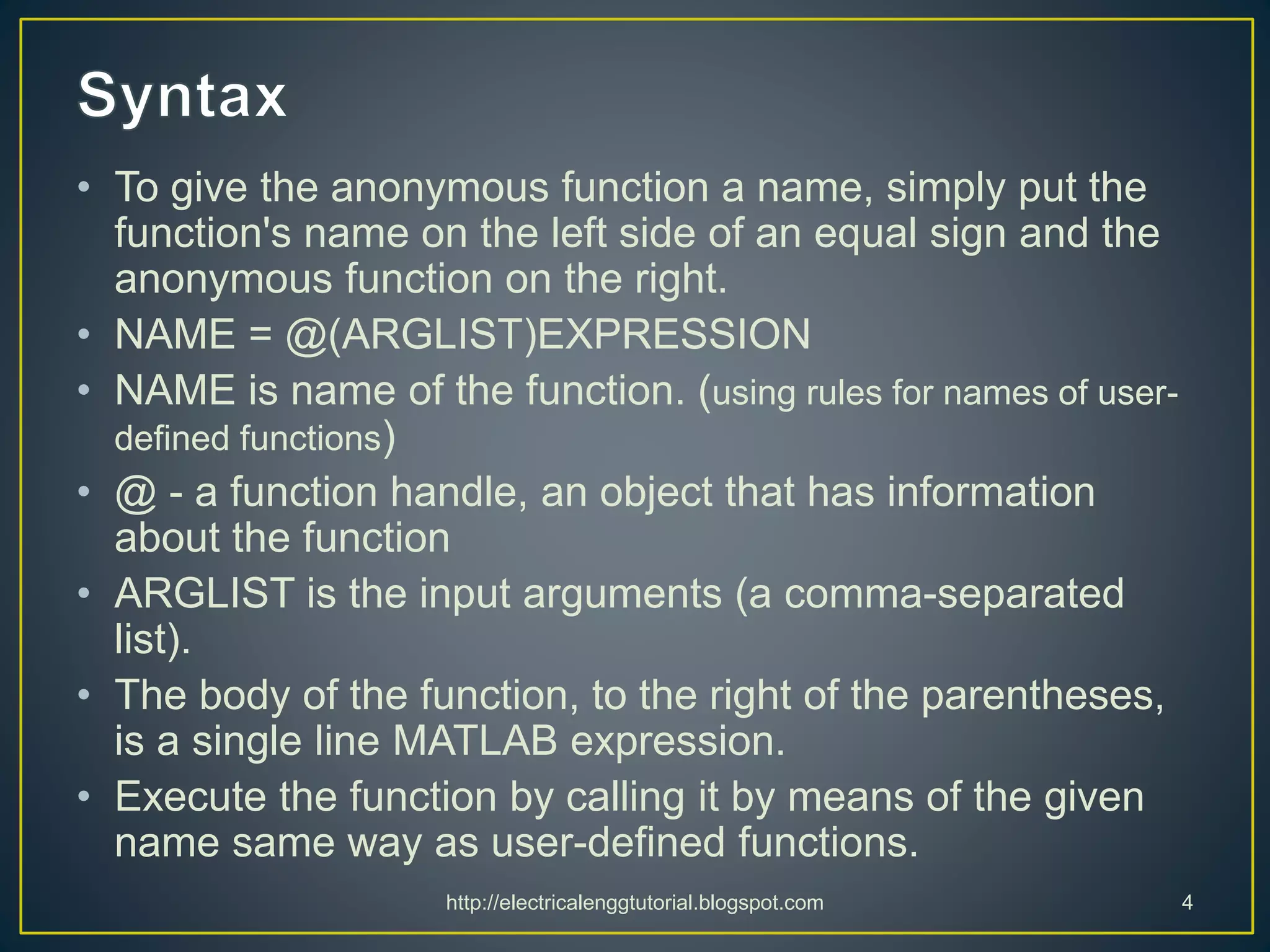 Syntax

• To give the anonymous function a name, simply put the function's name on the left side of an equal sign and the anonymous function on the right.
• NAME = @(ARGLIST)EXPRESSION
• NAME is name of the function. (using rules for names of user-defined functions)
• @ - a function handle, an object that has information about the function
• ARGLIST is the input arguments (a comma-separated list).
• The body of the function, to the right of the parentheses, is a single line MATLAB expression.
• Execute the function by calling it by means of the given name same way as user-defined functions.

http://electricalenggtutorial.blogspot.com

4